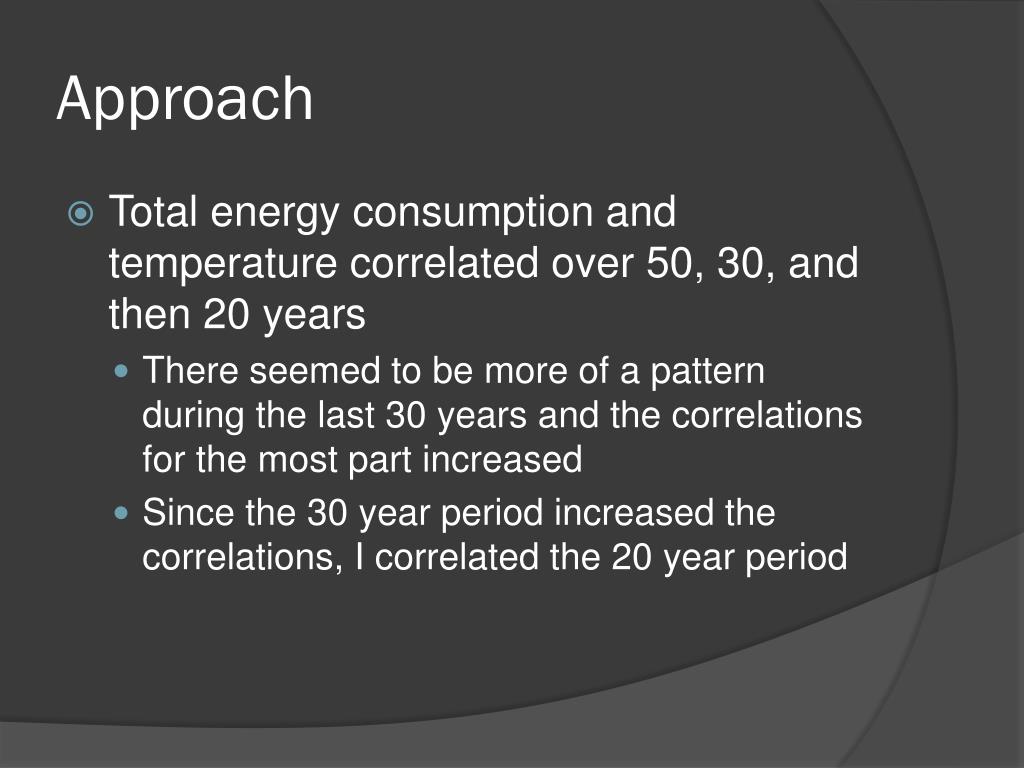 Approach

Total energy consumption and temperature correlated over 50, 30, and then 20 years

There seemed to be more of a pattern during the last 30 years and the correlations for the most part increased

Since the 30 year period increased the correlations, I correlated the 20 year period